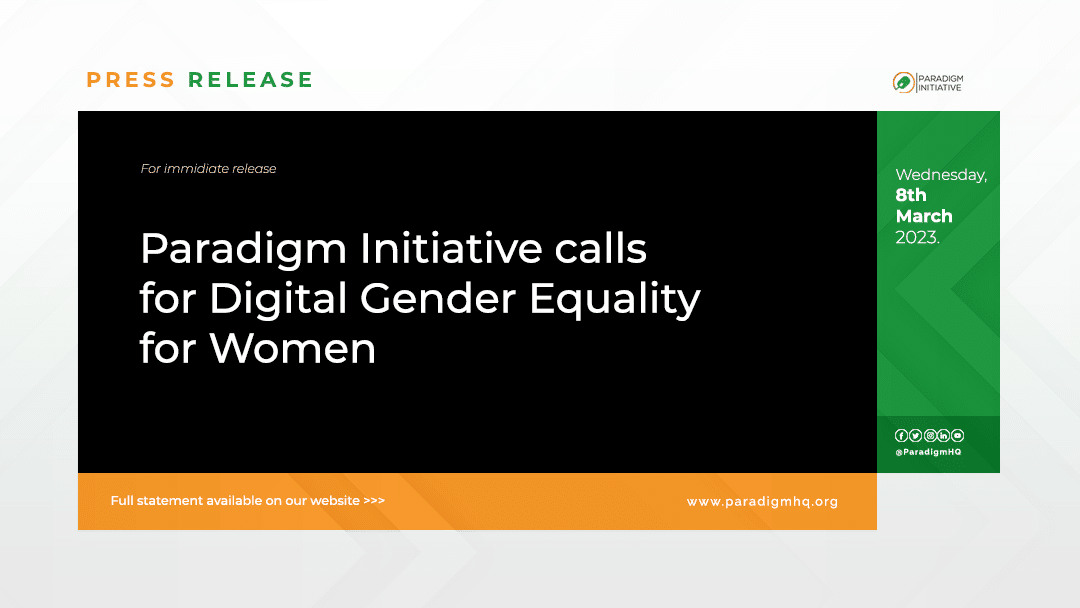 PRESS RELEASE

PARADIGM INITIATIVE

For immidiate release

Paradigm Initiative calls for Digital Gender Equality for Women

Wednesday, 8th March 2023.

@ParadigmHQ

Full statement available on our website >>>

www.paradigmhq.org